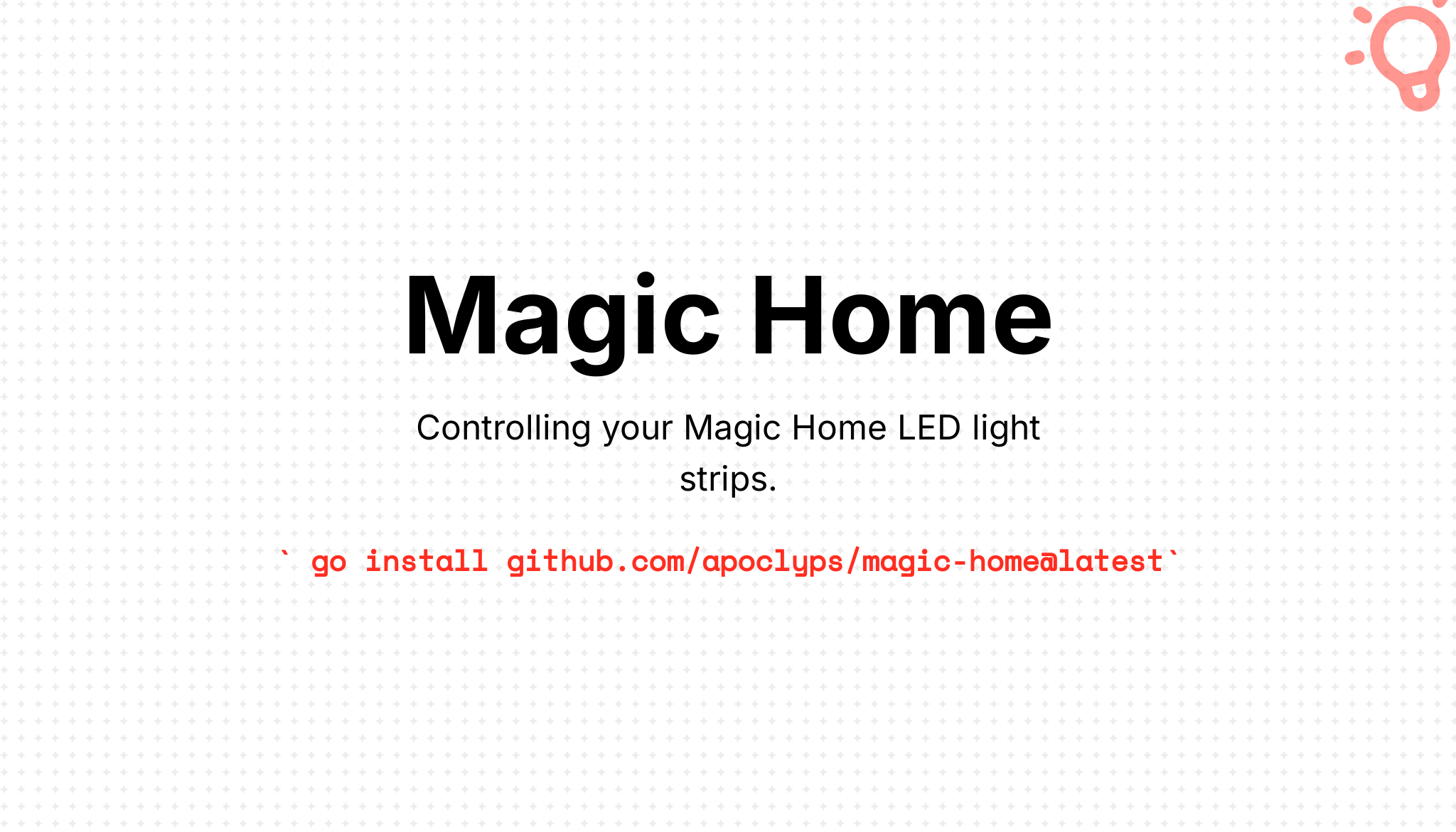 Magic Home

Controlling your Magic Home LED light strips.

` go install github.com/apoclyps/magic-home@latest`